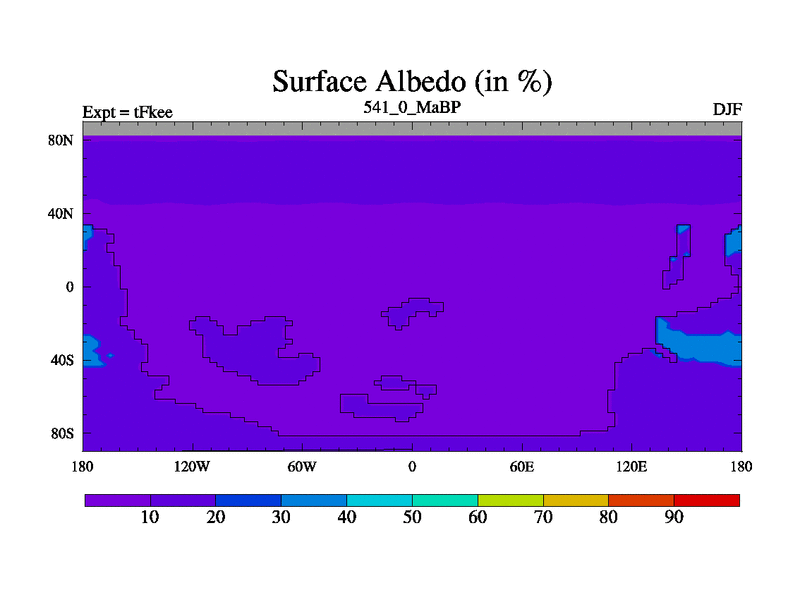 Surface Albedo (in %)

Expt = tFkee

541_0_MaBP

DJF

80N
40N
0
40S
80S

180 120W 60W 0 60E 120E 180

10 20 30 40 50 60 70 80 90